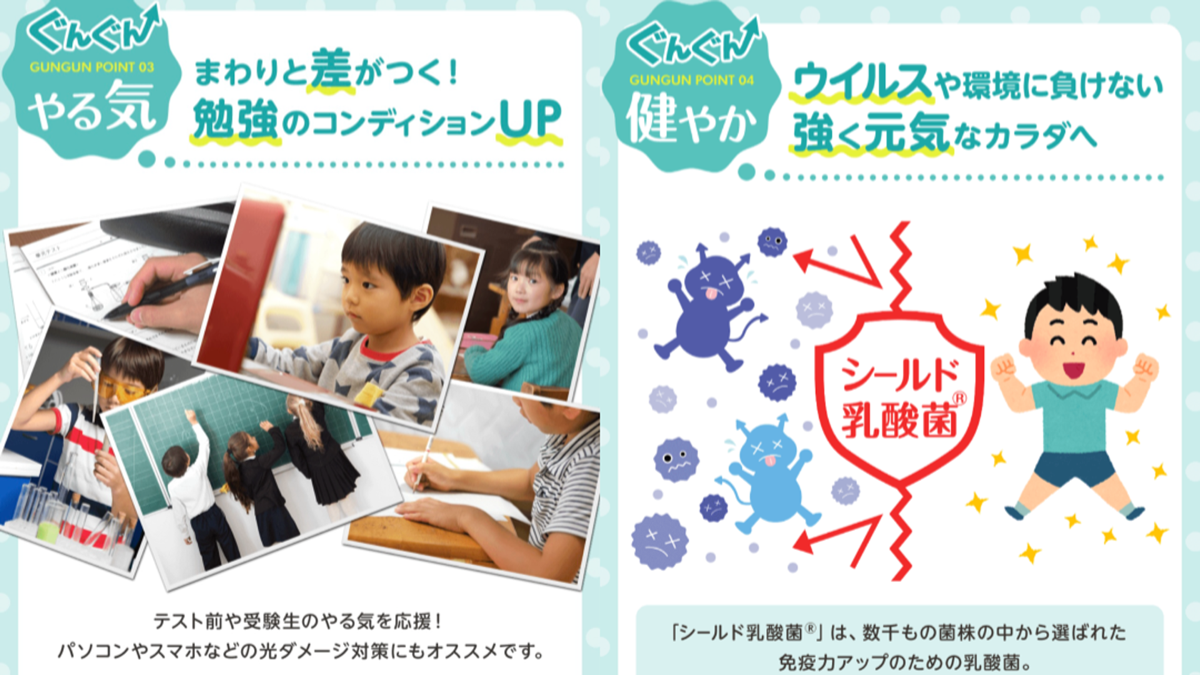 ぐんぐん
GUNGUN POINT 03
やる気

まわりと差がつく！
勉強のコンディションUP

テスト前や受験生のやる気を応援！
パソコンやスマホなどの光ダメージ対策にもオススメです。

ぐんぐん
GUNGUN POINT 04
健やか

ウイルスや環境に負けない
強く元気なカラダへ

シールド
乳酸菌®

「シールド乳酸菌®」は、数千もの菌株の中から選ばれた
免疫力アップのための乳酸菌。